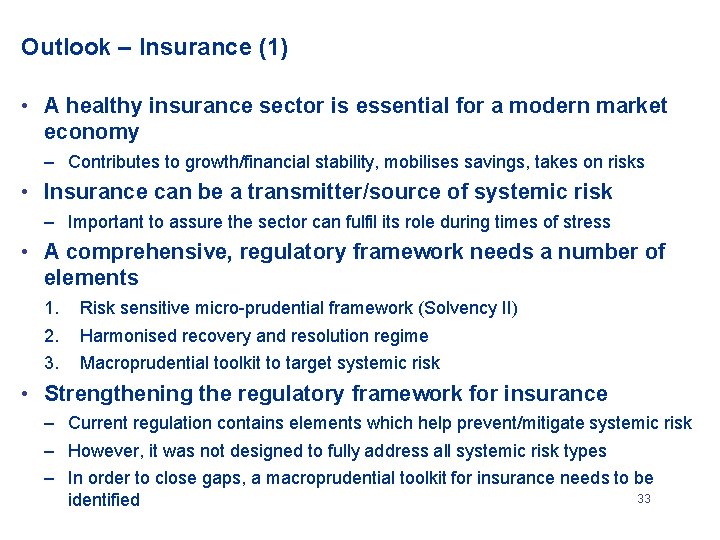 Outlook – Insurance (1)

• A healthy insurance sector is essential for a modern market economy
– Contributes to growth/financial stability, mobilises savings, takes on risks

• Insurance can be a transmitter/source of systemic risk
– Important to assure the sector can fulfil its role during times of stress

• A comprehensive, regulatory framework needs a number of elements
1. Risk sensitive micro-prudential framework (Solvency II)
2. Harmonised recovery and resolution regime
3. Macroprudential toolkit to target systemic risk

• Strengthening the regulatory framework for insurance
– Current regulation contains elements which help prevent/mitigate systemic risk
– However, it was not designed to fully address all systemic risk types
– In order to close gaps, a macroprudential toolkit for insurance needs to be identified

33